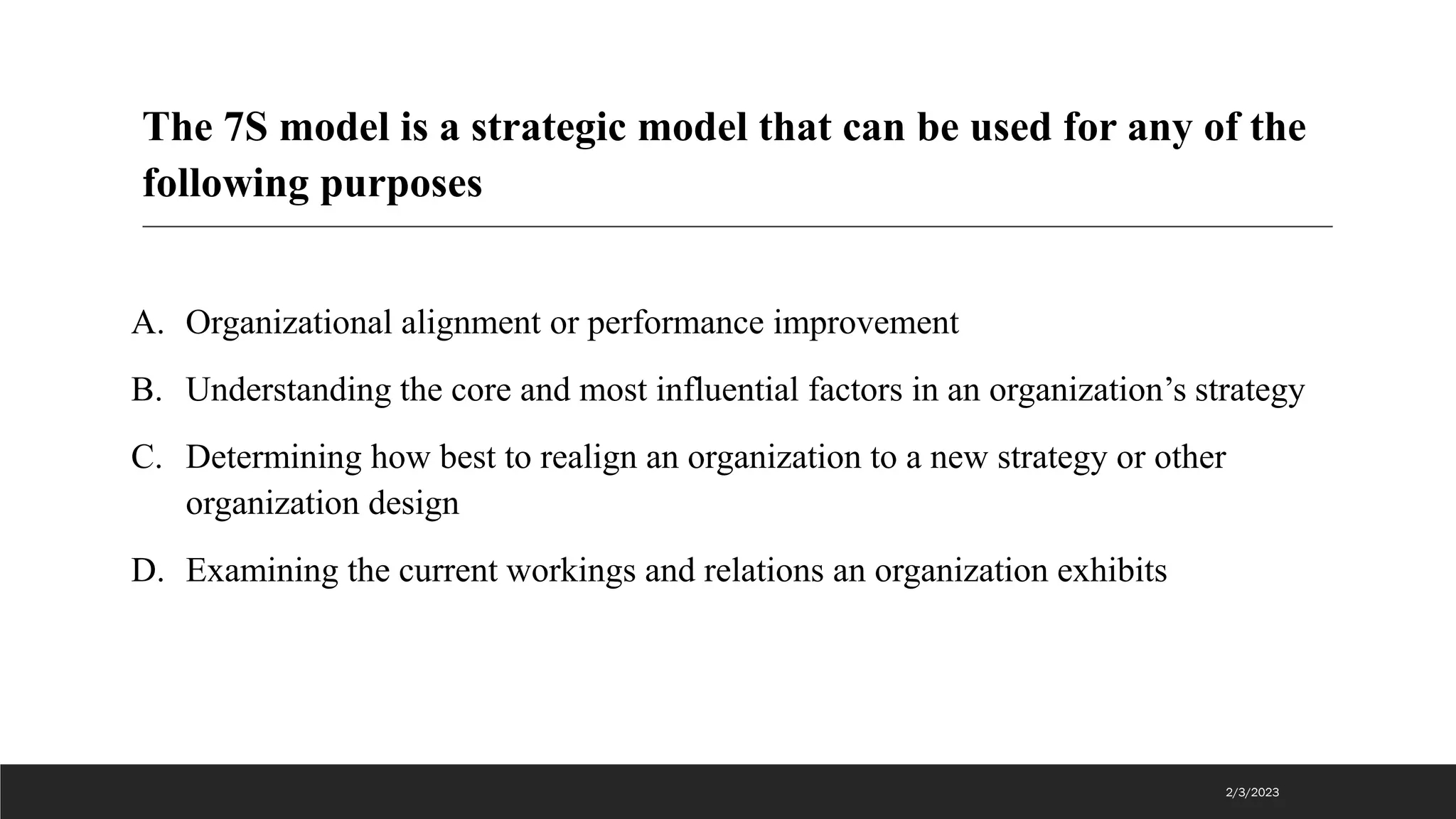 The 7S model is a strategic model that can be used for any of the following purposes

A. Organizational alignment or performance improvement

B. Understanding the core and most influential factors in an organization’s strategy

C. Determining how best to realign an organization to a new strategy or other organization design

D. Examining the current workings and relations an organization exhibits

2/3/2023